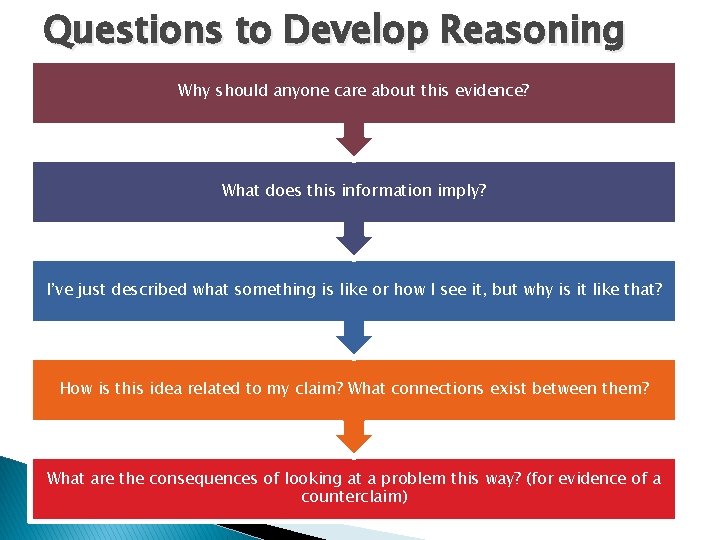 Questions to Develop Reasoning

Why should anyone care about this evidence?

What does this information imply?

I've just described what something is like or how I see it, but why is it like that?

How is this idea related to my claim? What connections exist between them?

What are the consequences of looking at a problem this way? (for evidence of a counterclaim)